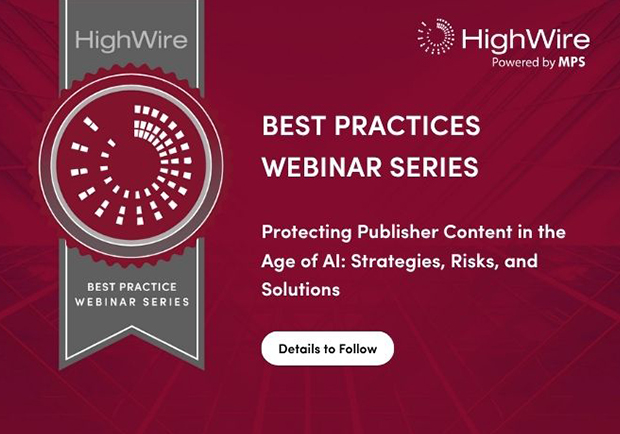 HighWire

BEST PRACTICE
WEBINAR SERIES

HighWire
Powered by MPS

BEST PRACTICES
WEBINAR SERIES

Protecting Publisher Content in the Age of AI: Strategies, Risks, and Solutions

Details to Follow